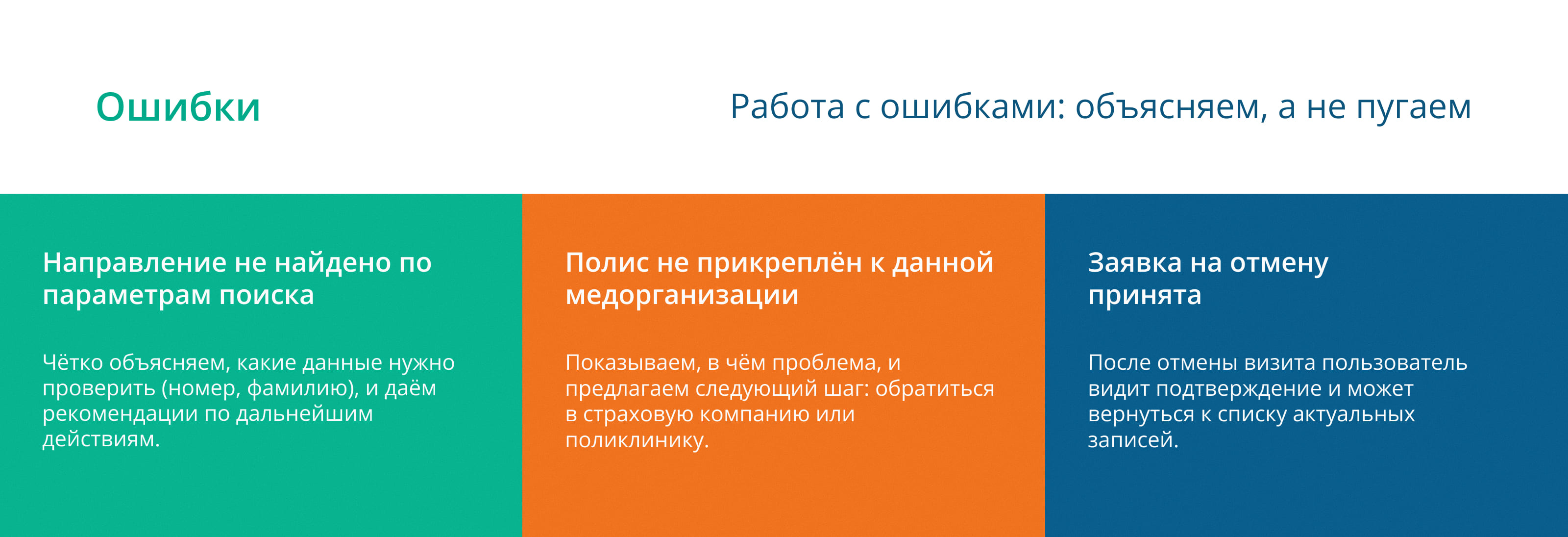 Ошибки

Работа с ошибками: объясняем, а не пугаем

Направление не найдено по параметрам поиска

Чётко объясняем, какие данные нужно проверить (номер, фамилию), и даём рекомендации по дальнейшим действиям.

Полис не прикреплён к данной медорганизации

Показываем, в чём проблема, и предлагаем следующий шаг: обратиться в страховую компанию или поликлинику.

Заявка на отмену принята

После отмены визита пользователь видит подтверждение и может вернуться к списку актуальных записей.